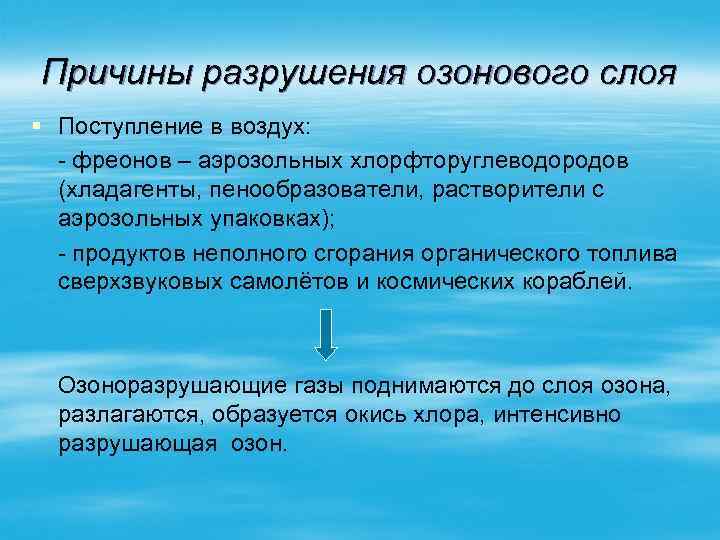 Причины разрушения озонового слоя

Поступление в воздух:

- фреонов – аэрозольных хлорфторуглеводородов (хладагенты, пенообразователи, растворители с аэрозольных упаковках);

- продуктов неполного сгорания органического топлива сверхзвуковых самолётов и космических кораблей.

Озоноразрушающие газы поднимаются до слоя озона, разлагаются, образуется окись хлора, интенсивно разрушающая озон.